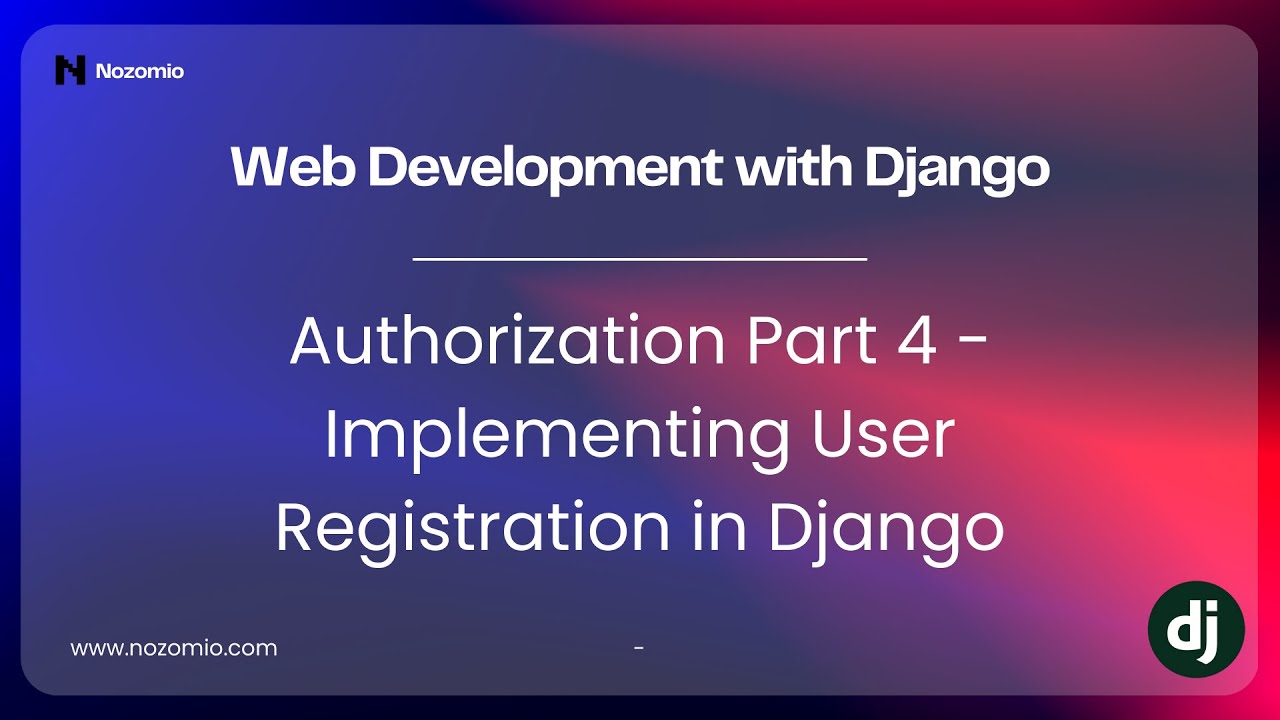 Nozomio

Web Development with Django

Authorization Part 4 - Implementing User Registration in Django

www.nozomio.com

-

dj